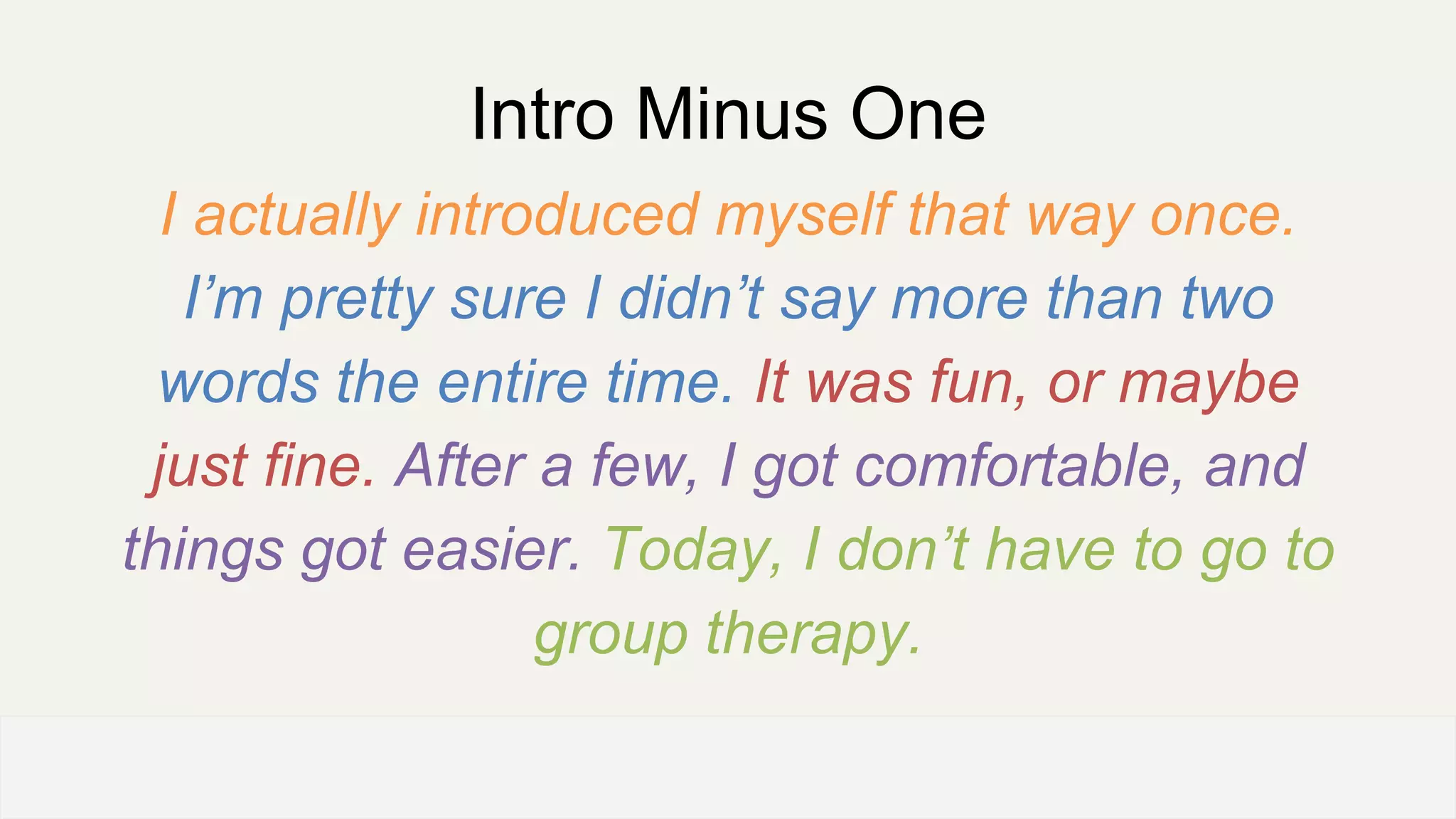 Intro Minus One

I actually introduced myself that way once. I’m pretty sure I didn’t say more than two words the entire time. It was fun, or maybe just fine. After a few, I got comfortable, and things got easier. Today, I don’t have to go to group therapy.